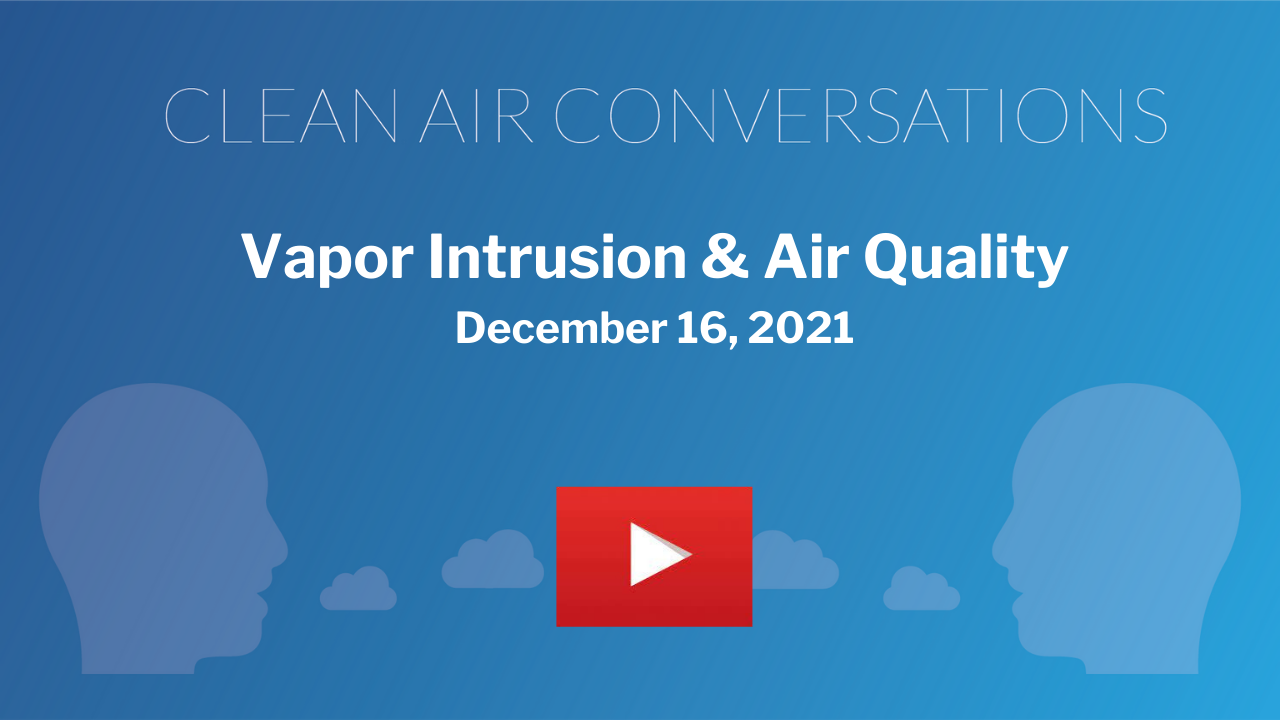 CLEAN AIR CONVERSATIONS

Vapor Intrusion & Air Quality
December 16, 2021